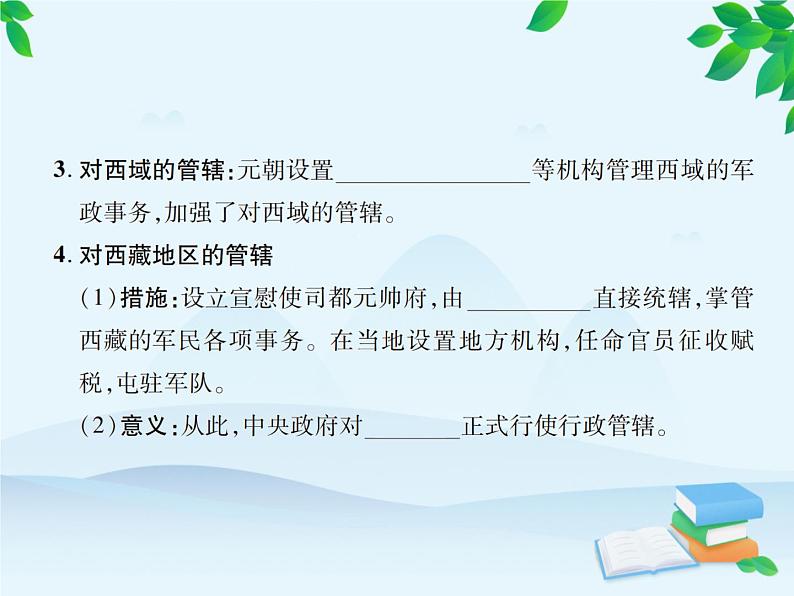 3. 对西域的管辖：元朝设置________________等机构管理西域的军政事务，加强了对西域的管辖。

4. 对西藏地区的管辖

(1)措施：设立宣慰使司都元帅府，由__________直接统辖，掌管西藏的军民各项事务。在当地设置地方机构，任命官员征收赋税，屯驻军队。

(2)意义：从此，中央政府对________正式行使行政管辖。